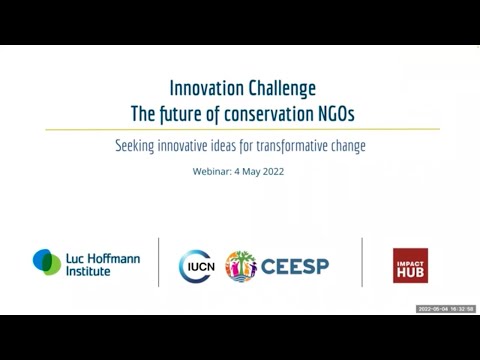 Innovation Challenge
The future of conservation NGOs

Seeking innovative ideas for transformative change

Webinar: 4 May 2022

Luc Hoffmann Institute

IUCN

CEESP

IMPACT HUB

2022-05-04 16:32:58